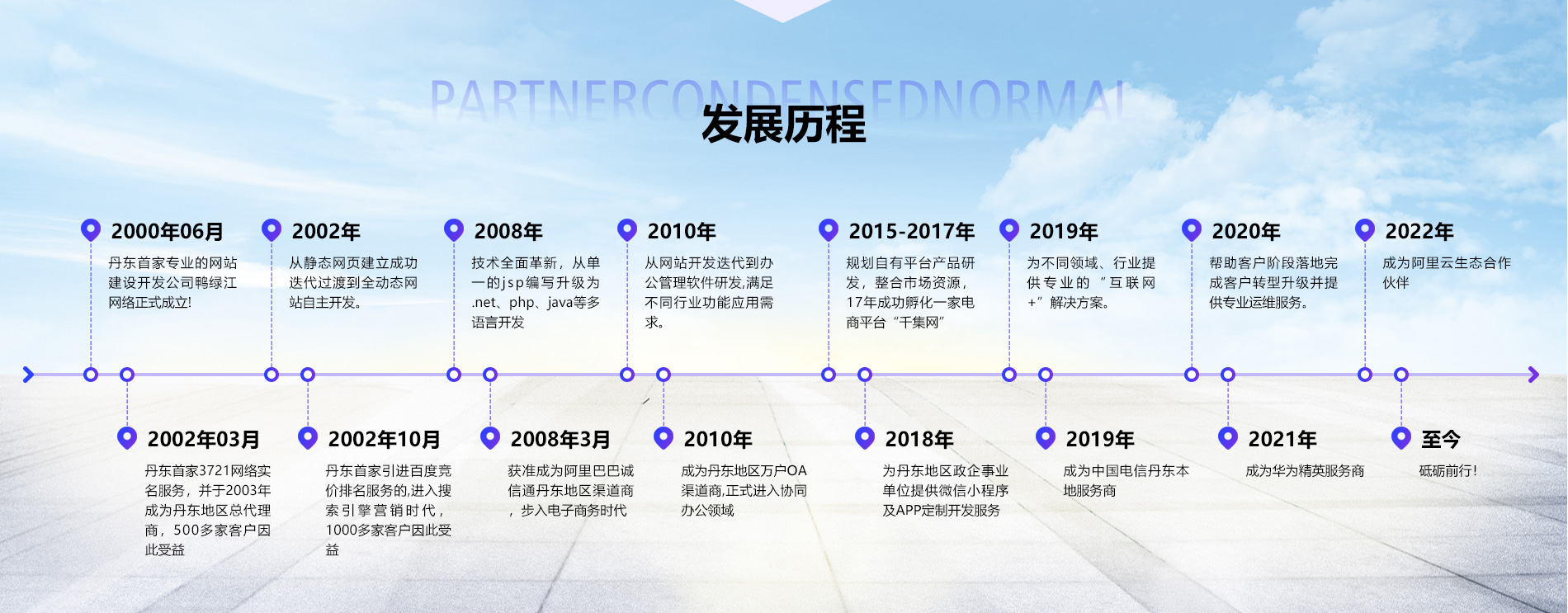 PARTNERCONDENSEDNORMAL

发展历程

2000年06月
丹东首家专业的网站建设开发公司鸭绿江网络正式成立!

2002年
从静态网页建立成功迭代过渡到全动态网站自主开发。

2008年
技术全面革新，从单一的jsp编写升级为.net、php、java等多语言开发

2010年
从网站开发迭代到办公管理软件研发,满足不同行业功能应用需求。

2015-2017年
规划自有平台产品研发，整合市场资源，17年成功孵化一家电商平台“千集网”

2019年
为不同领域、行业提供专业的“互联网+”解决方案。

2020年
帮助客户阶段落地完成客户转型升级并提供专业运维服务。

2022年
成为阿里云生态合作伙伴

2002年03月
丹东首家3721网络实名服务，并于2003年成为丹东地区总代理商，500多家客户因此受益

2002年10月
丹东首家引进百度竞价排名服务的,进入搜索引擎营销时代，1000多家客户因此受益

2008年3月
获准成为阿里巴巴诚信通丹东地区渠道商，步入电子商务时代

2010年
成为丹东地区万户OA渠道商,正式进入协同办公领域

2018年
为丹东地区政企事业单位提供微信小程序及APP定制开发服务

2019年
成为中国电信丹东本地服务商

2021年
成为华为精英服务商

至今
砥砺前行!